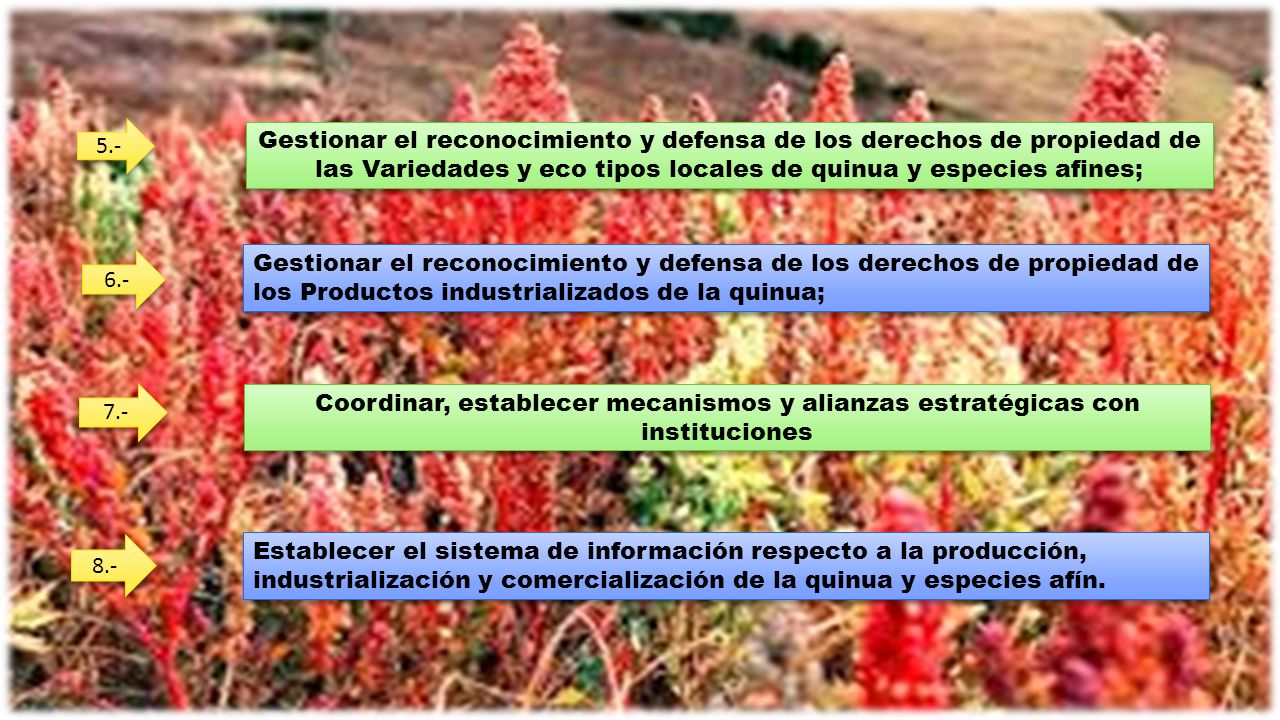 5.-

Gestionar el reconocimiento y defensa de los derechos de propiedad de las Variedades y eco tipos locales de quinua y especies afines;

6.-

Gestionar el reconocimiento y defensa de los derechos de propiedad de los Productos industrializados de la quinua;

7.-

Coordinar, establecer mecanismos y alianzas estratégicas con instituciones

8.-

Establecer el sistema de información respecto a la producción, industrialización y comercialización de la quinua y especies afín.